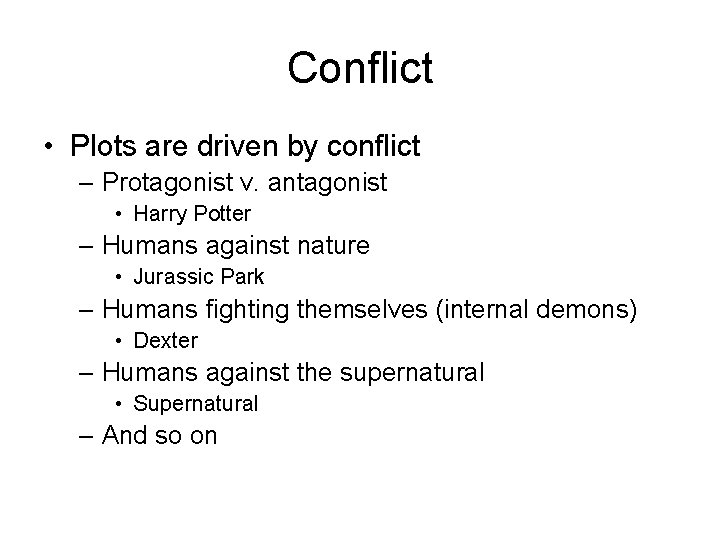 Conflict

• Plots are driven by conflict
– Protagonist v. antagonist
• Harry Potter
– Humans against nature
• Jurassic Park
– Humans fighting themselves (internal demons)
• Dexter
– Humans against the supernatural
• Supernatural
– And so on